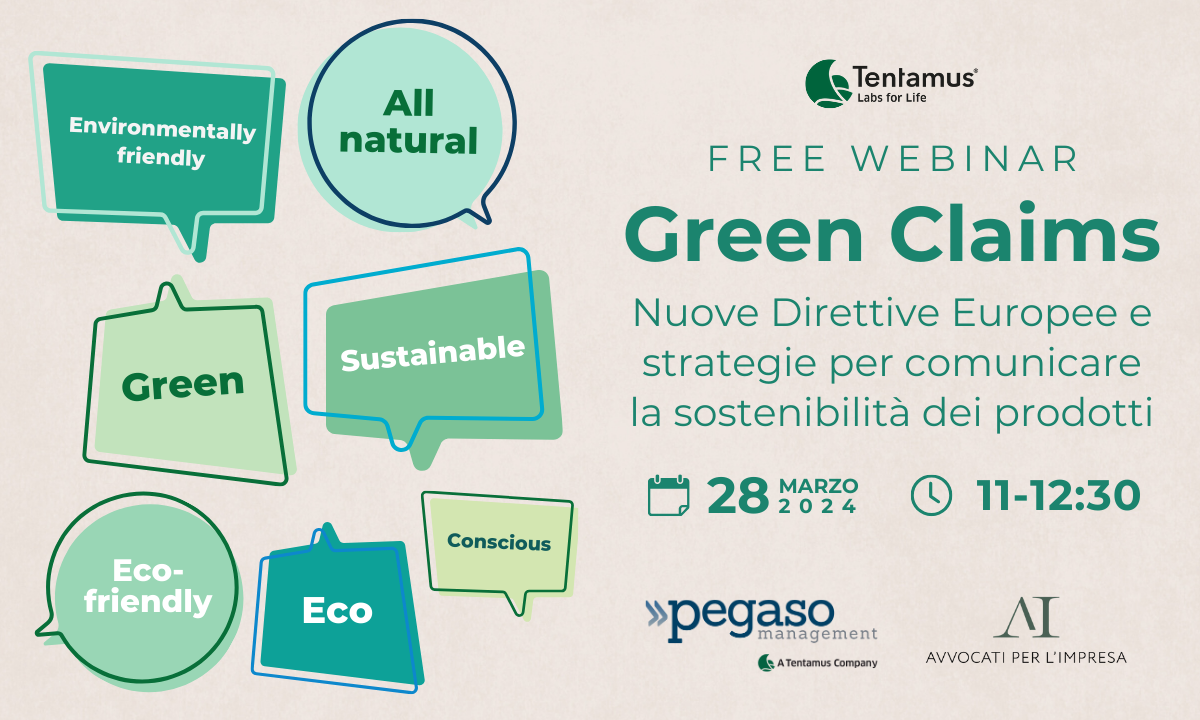 Environmentally friendly

All natural

Green

Sustainable

Eco-friendly

Eco

Conscious

Tentamus®
Labs for Life

FREE WEBINAR

Green Claims

Nuove Direttive Europee e strategie per comunicare la sostenibilità dei prodotti

28 MARZO 2024

11-12:30

»pegaso management
A Tentamus Company

AI
AVVOCATI PER L'IMPRESA